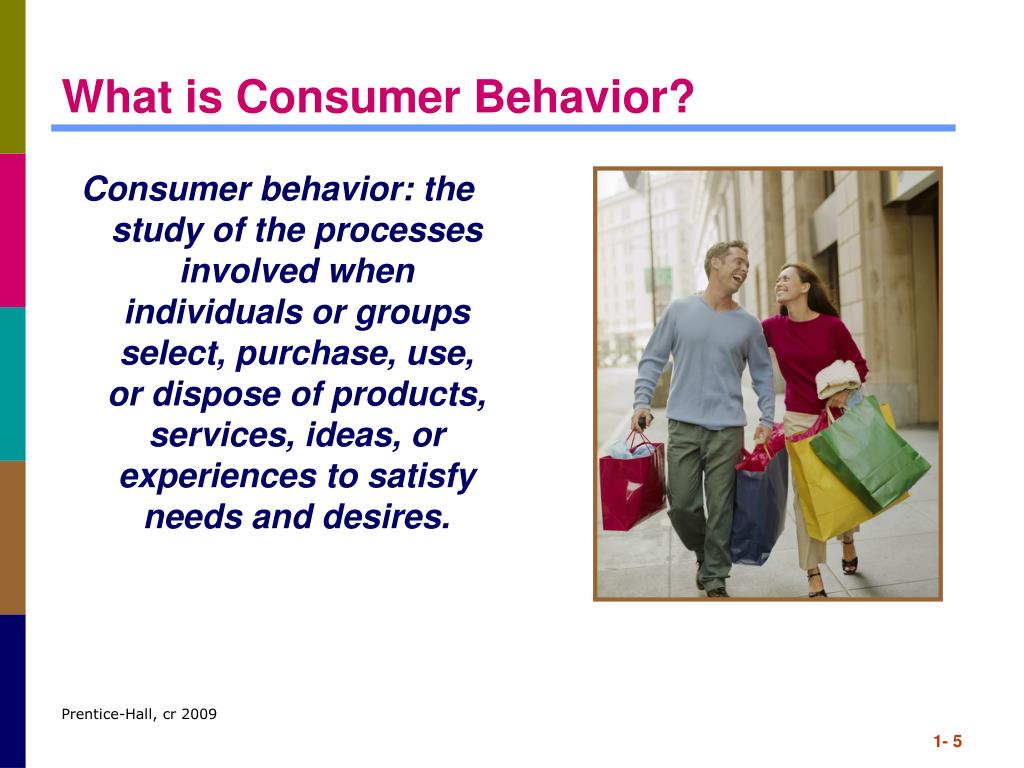 What is Consumer Behavior?

Consumer behavior: the study of the processes involved when individuals or groups select, purchase, use, or dispose of products, services, ideas, or experiences to satisfy needs and desires.

Prentice-Hall, cr 2009

1- 5